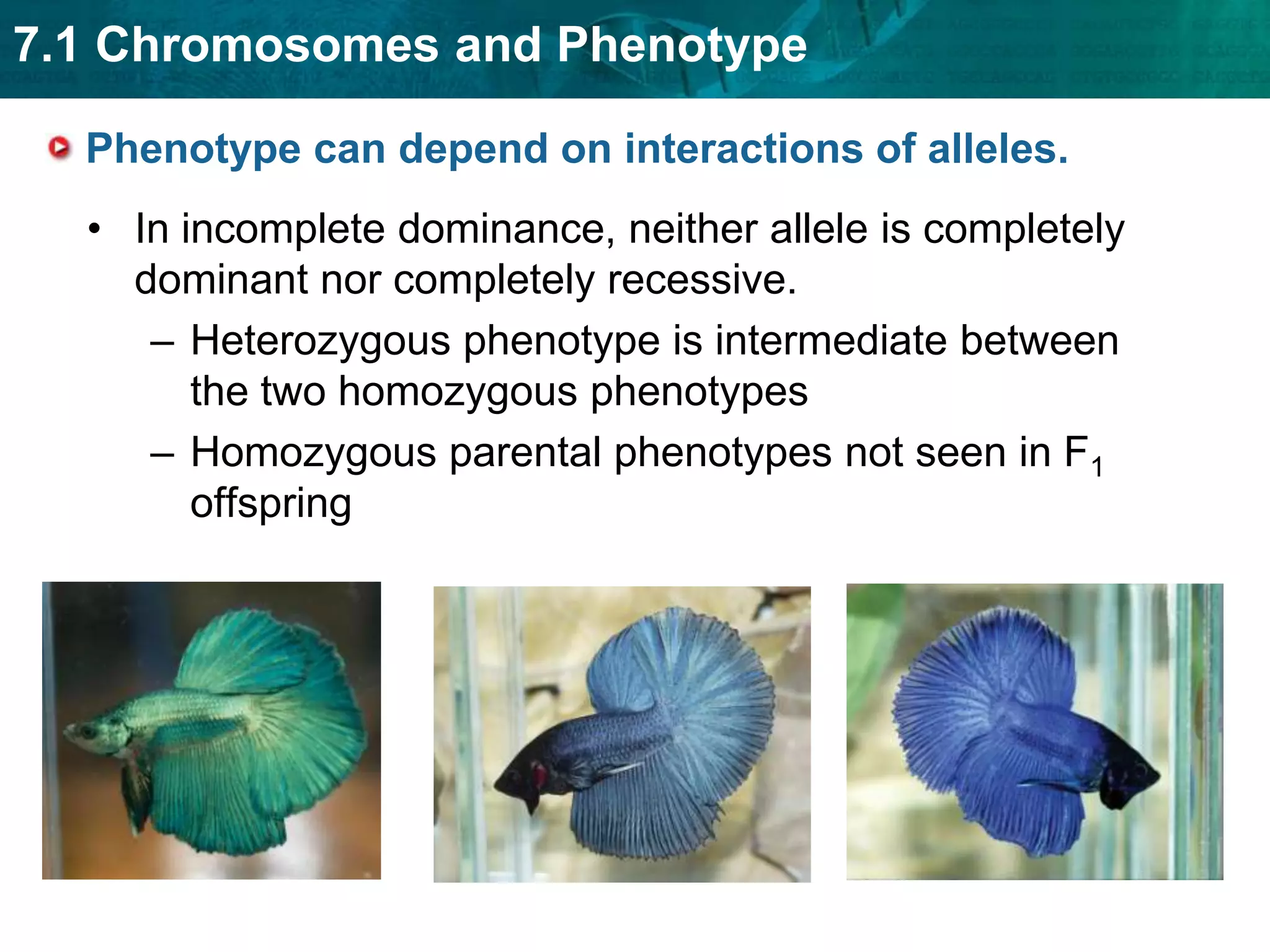 7.1 Chromosomes and Phenotype

Phenotype can depend on interactions of alleles.

• In incomplete dominance, neither allele is completely dominant nor completely recessive.
– Heterozygous phenotype is intermediate between the two homozygous phenotypes
– Homozygous parental phenotypes not seen in $F_1$ offspring